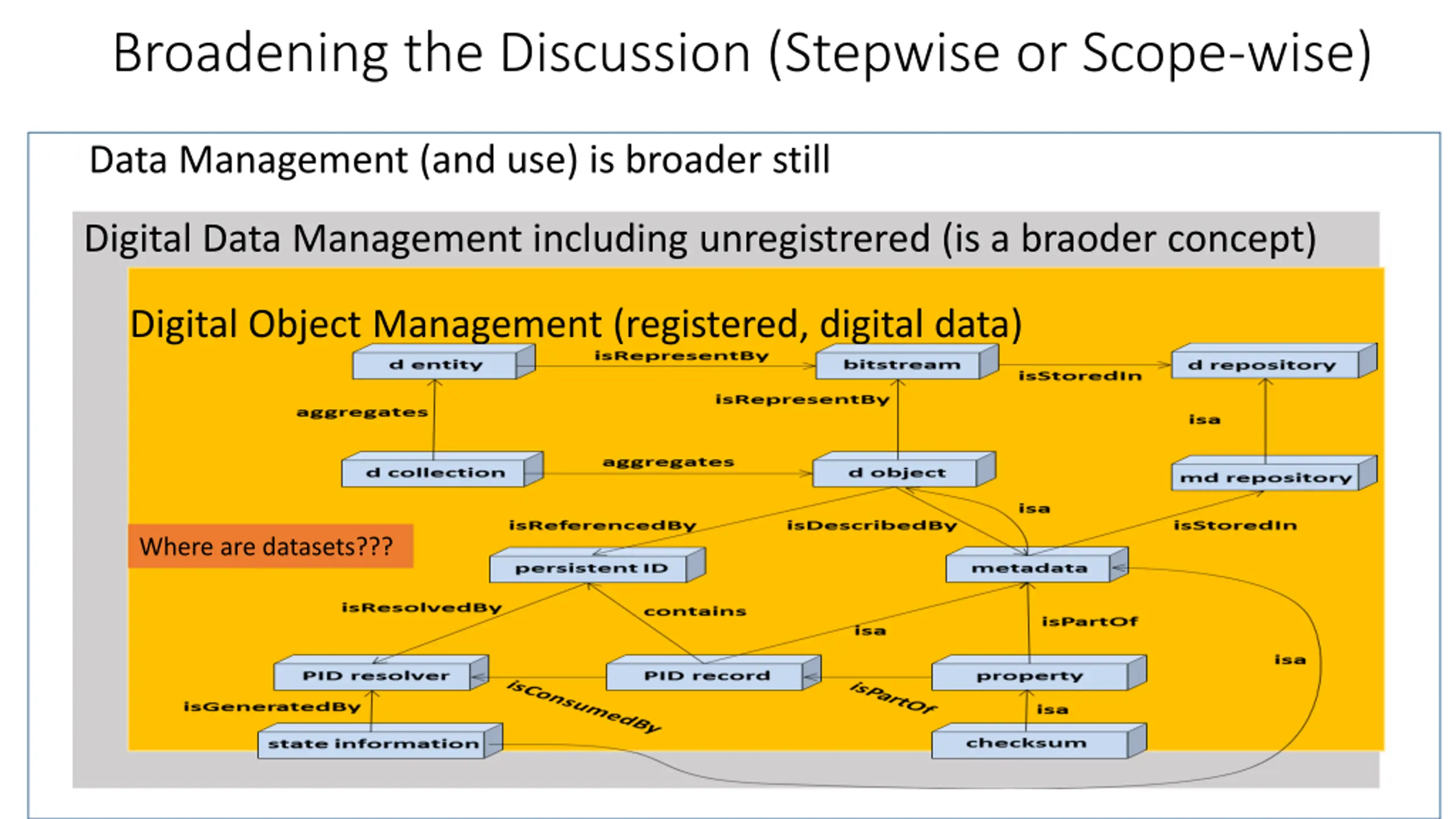 Broadening the Discussion (Stepwise or Scope-wise)

Data Management (and use) is broader still

Digital Data Management including unregistrered (is a braoder concept)

Digital Object Management (registered, digital data)

d entity
isRepresentBy
bitstream
isStoredIn
d repository
aggregates
isRepresentBy
isa
d collection
aggregates
d object
md repository
isa
isReferencedBy
isDescribedBy
isStoredIn
Where are datasets???
persistent ID
metadata
isResolvedBy
contains
isa
isPartOf
isa
PID resolver
PID record
property
isGeneratedBy
isConsumedBy
isPartOf
isa
state information
checksum